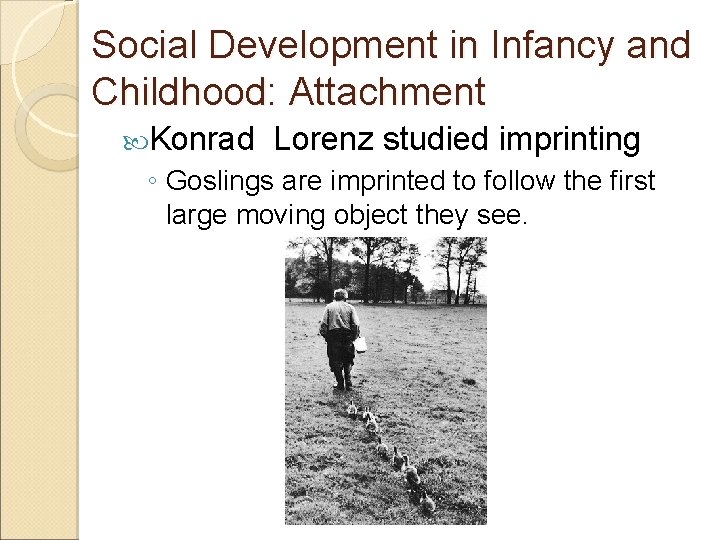 Social Development in Infancy and Childhood: Attachment

Konrad  Lorenz studied imprinting

◦ Goslings are imprinted to follow the first large moving object they see.